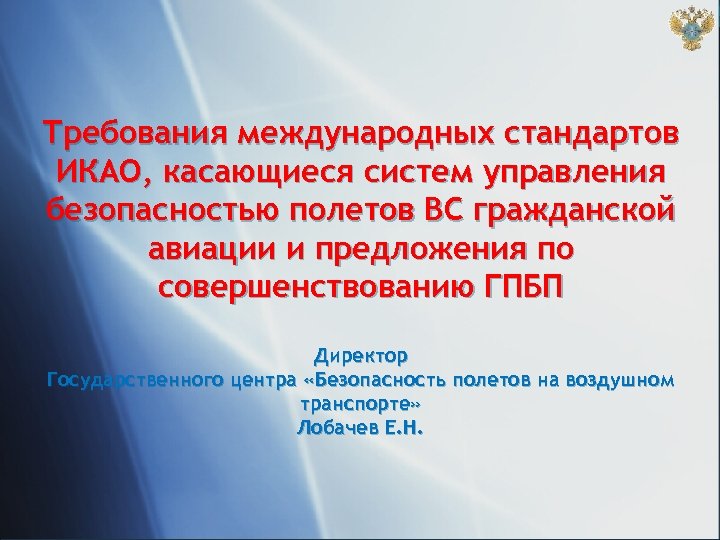 Требования международных стандартов ИКАО, касающиеся систем управления безопасностью полетов ВС гражданской авиации и предложения по совершенствованию ГПБП

Директор
Государственного центра «Безопасность полетов на воздушном транспорте»
Лобачев Е.Н.